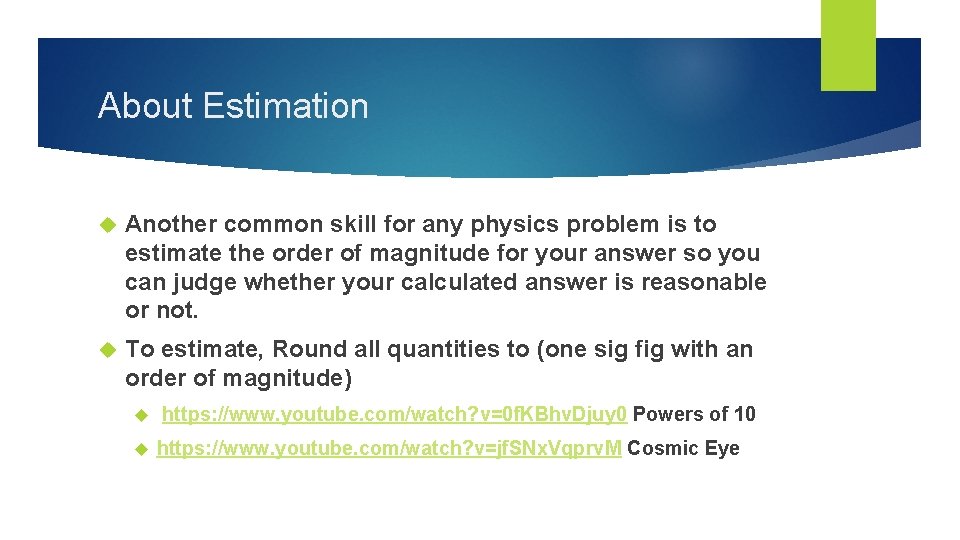 About Estimation

Another common skill for any physics problem is to estimate the order of magnitude for your answer so you can judge whether your calculated answer is reasonable or not.

To estimate, Round all quantities to (one sig fig with an order of magnitude)

https://www.youtube.com/watch?v=0fKBhvDjuy0 Powers of 10

https://www.youtube.com/watch?v=jfSNxVqprvM Cosmic Eye